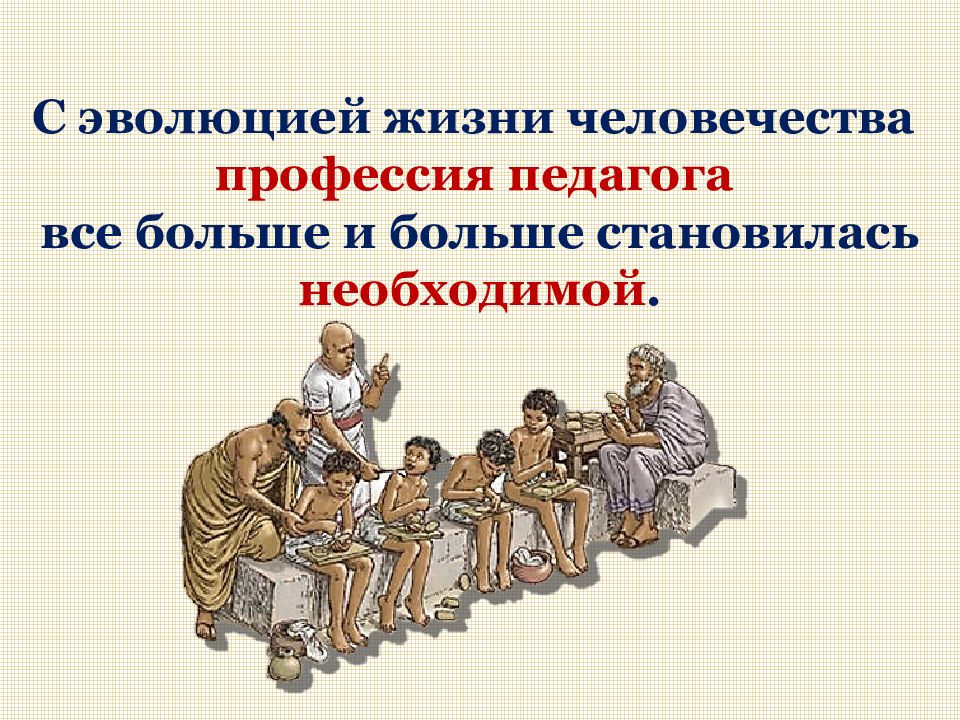 С эволюцией жизни человечества профессия педагога все больше и больше становилась необходимой.